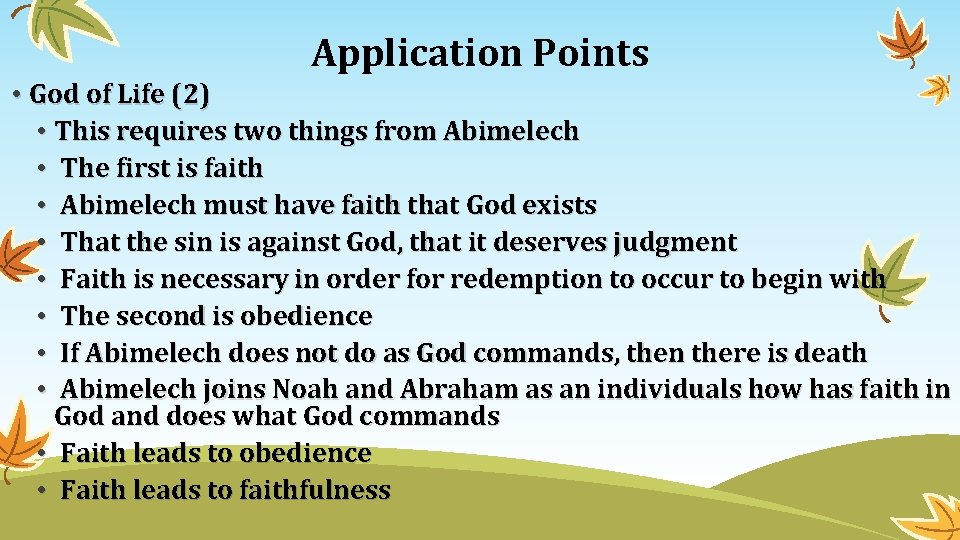 Application Points

• God of Life (2)
• This requires two things from Abimelech
• The first is faith
• Abimelech must have faith that God exists
• That the sin is against God, that it deserves judgment
• Faith is necessary in order for redemption to occur to begin with
• The second is obedience
• If Abimelech does not do as God commands, then there is death
• Abimelech joins Noah and Abraham as an individuals how has faith in God and does what God commands
• Faith leads to obedience
• Faith leads to faithfulness